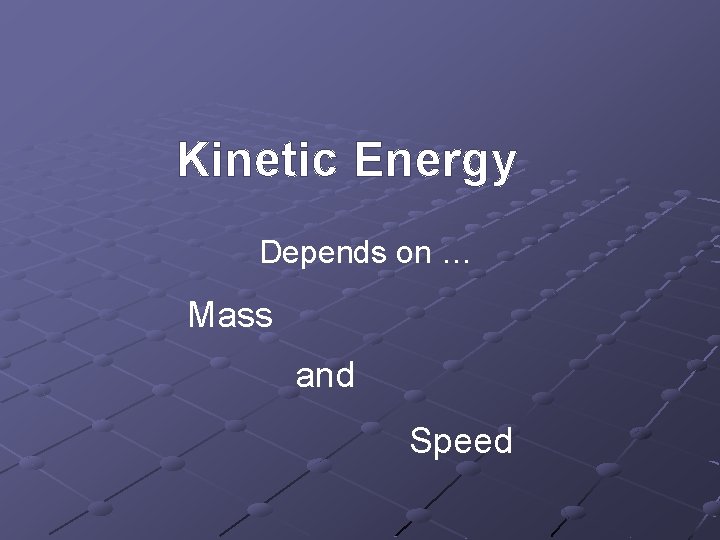 Kinetic Energy

Depends on …

Mass

and

Speed